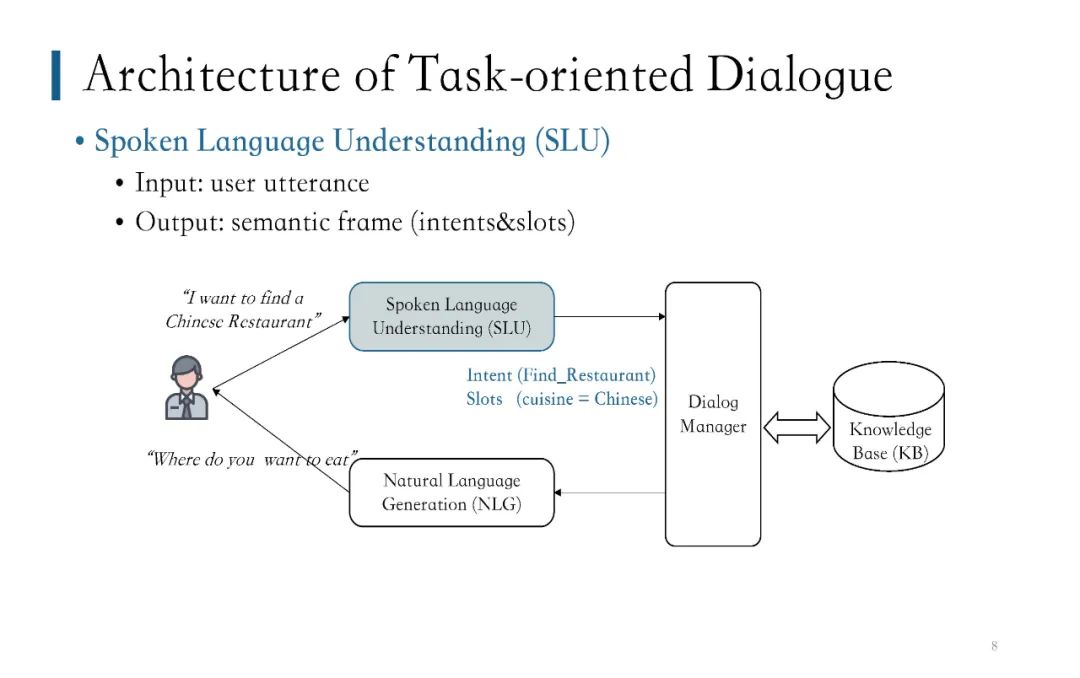 Architecture of Task-oriented Dialogue

• Spoken Language Understanding (SLU)
 • Input: user utterance
 • Output: semantic frame (intents&slots)

"I want to find a Chinese Restaurant"

Spoken Language Understanding (SLU)

Intent (Find_Restaurant)
Slots (cuisine = Chinese)

Dialog Manager

Knowledge Base (KB)

"Where do you want to eat"

Natural Language Generation (NLG)

8